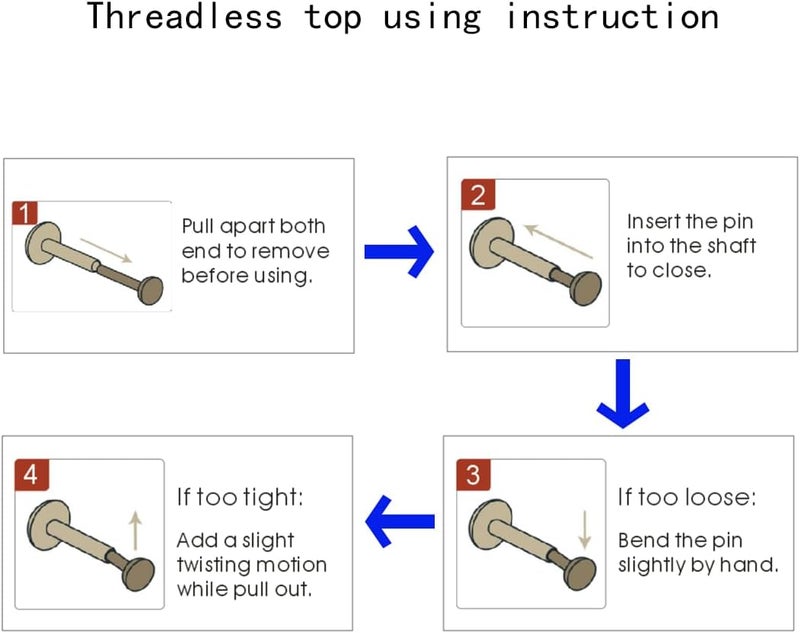 Threadless top using instruction

1

Pull apart both end to remove before using.

2

Insert the pin into the shaft to close.

3

If too loose:

Bend the pin slightly by hand.

4

If too tight:

Add a slight twisting motion while pull out.